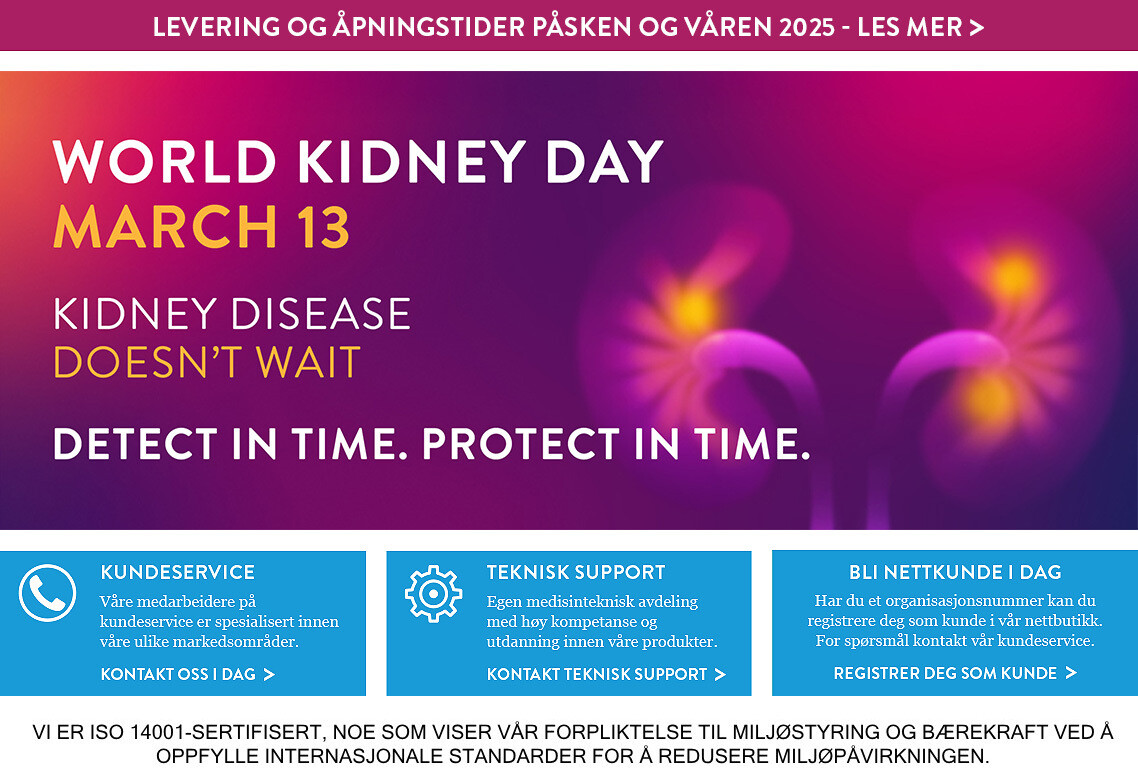 LEVERING OG ÅPNINGSTIDER PÅSKEN OG VÅREN 2025 - LES MER >

WORLD KIDNEY DAY
MARCH 13

KIDNEY DISEASE
DOESN'T WAIT

DETECT IN TIME. PROTECT IN TIME.

KUNDESERVICE
Våre medarbeidere på kundeservice er spesialisert innen våre ulike markedsområder.
KONTAKT OSS I DAG >

TEKNISK SUPPORT
Egen medisinteknisk avdeling med høy kompetanse og utdanning innen våre produkter.
KONTAKT TEKNISK SUPPORT >

BLI NETTKUNDE I DAG
Har du et organisasjonsnummer kan du registrere deg som kunde i vår nettbutikk. For spørsmål kontakt vår kundeservice.
REGISTRER DEG SOM KUNDE >

VI ER ISO 14001-SERTIFISERT, NOE SOM VISER VÅR FORPLIKTELSE TIL MILJØSTYRING OG BÆREKRAFT VED Å OPPFYLLE INTERNASJONALE STANDARDER FOR Å REDUSERE MILJØPÅVIRKNINGEN.